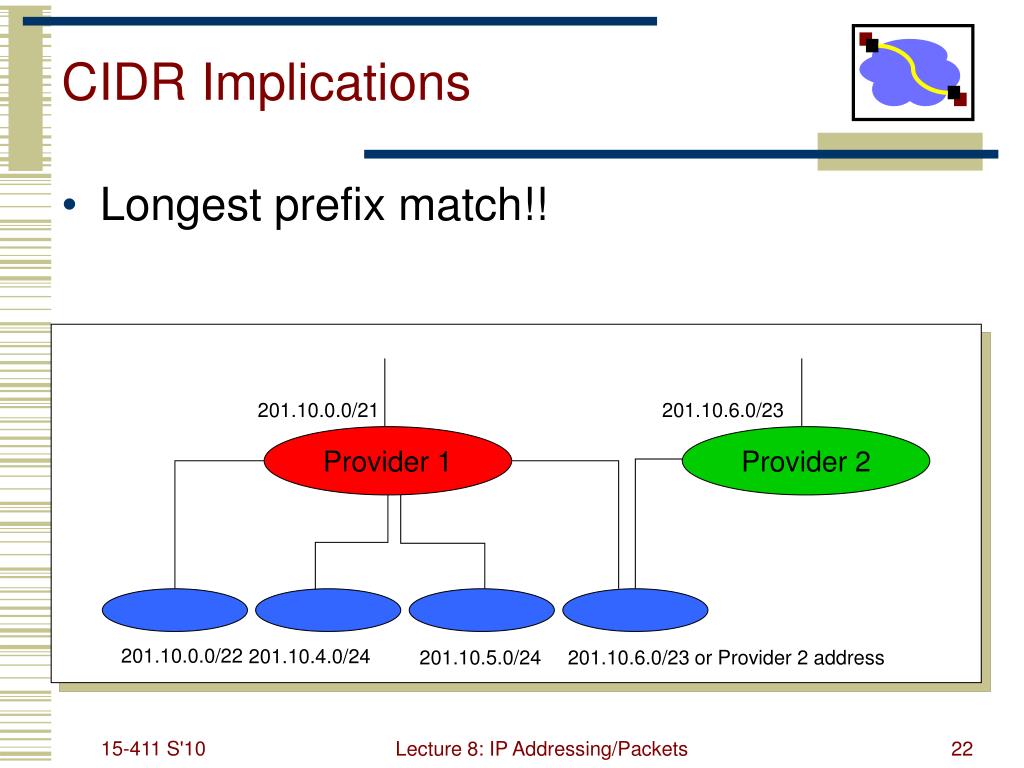 CIDR Implications

• Longest prefix match!!

201.10.0.0/21

201.10.6.0/23

Provider 1

Provider 2

201.10.0.0/22 201.10.4.0/24 201.10.5.0/24 201.10.6.0/23 or Provider 2 address

15-411 S'10

Lecture 8: IP Addressing/Packets

22